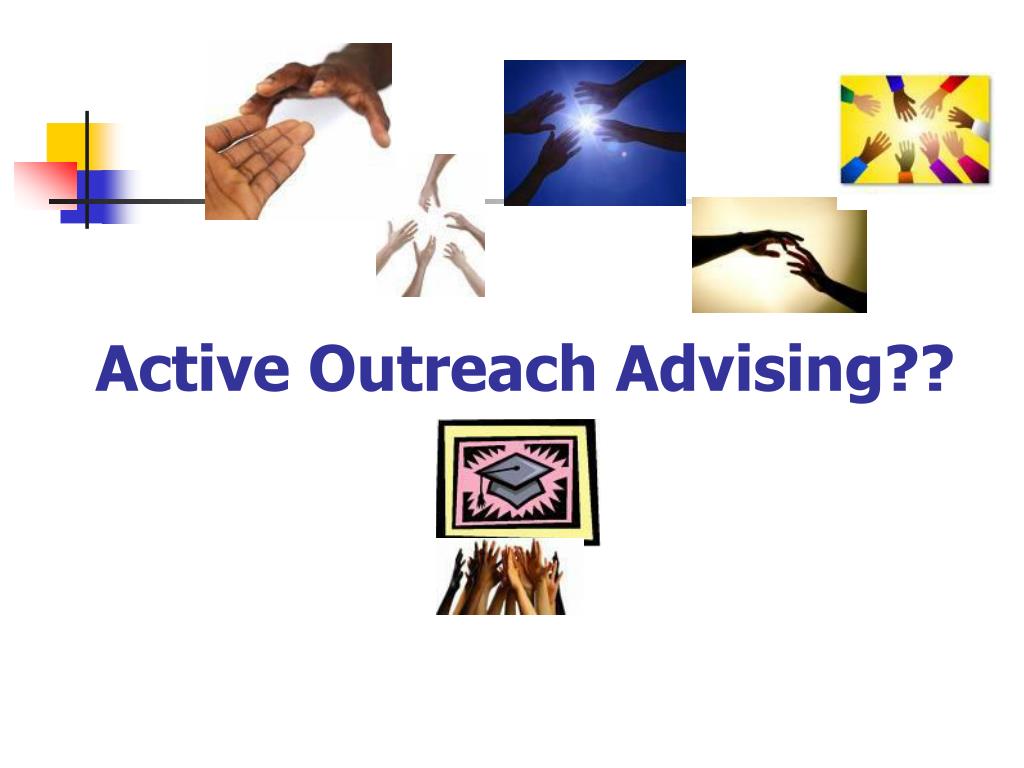 Active Outreach Advising??